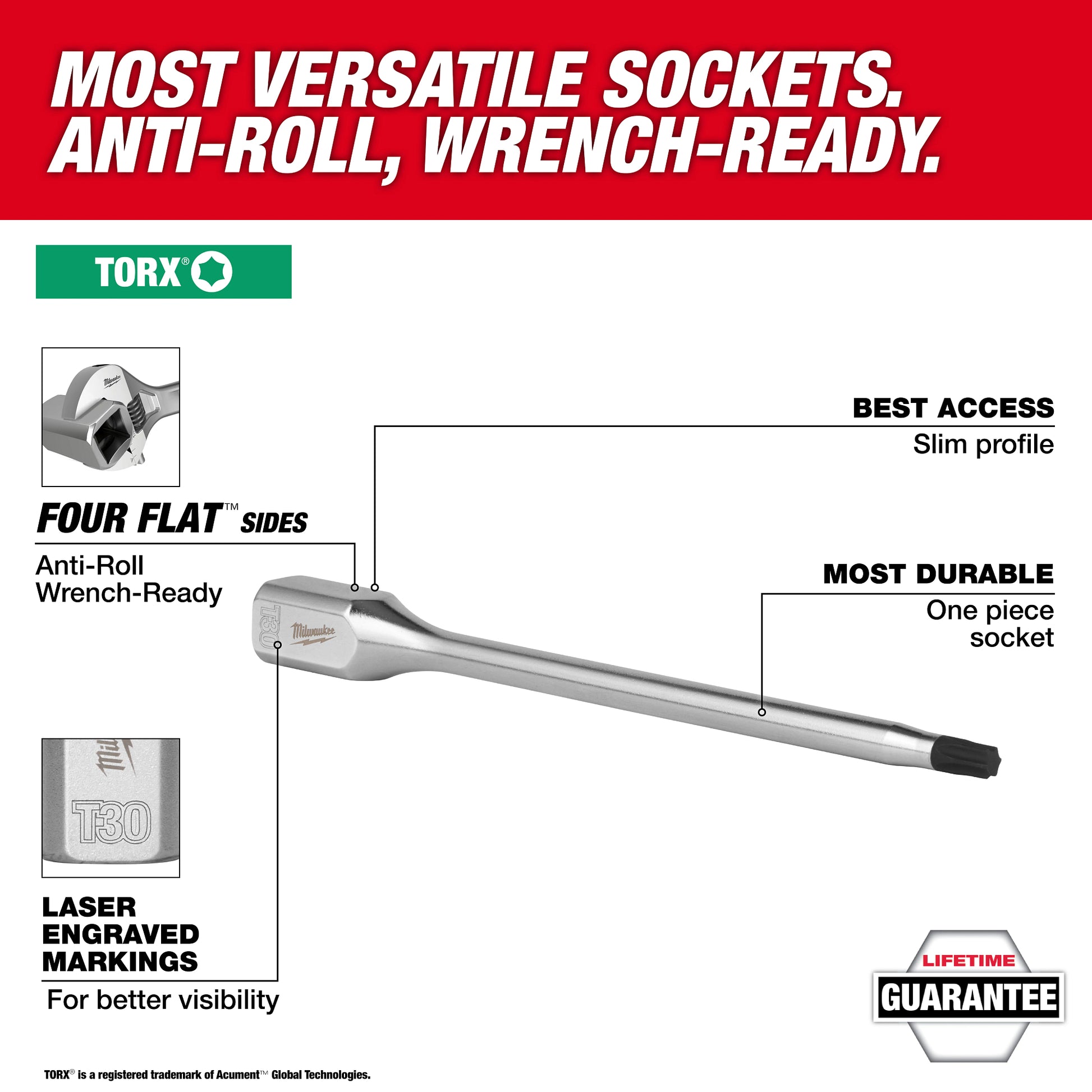 MOST VERSATILE SOCKETS. ANTI-ROLL, WRENCH-READY.

TORX®

Milwaukee

FOUR FLAT™ SIDES

Anti-Roll
Wrench-Ready

BEST ACCESS

Slim profile

MOST DURABLE

One piece socket

T30

Milwaukee

T30

LASER ENGRAVED MARKINGS

For better visibility

LIFETIME GUARANTEE

TORX® is a registered trademark of Acument™ Global Technologies.